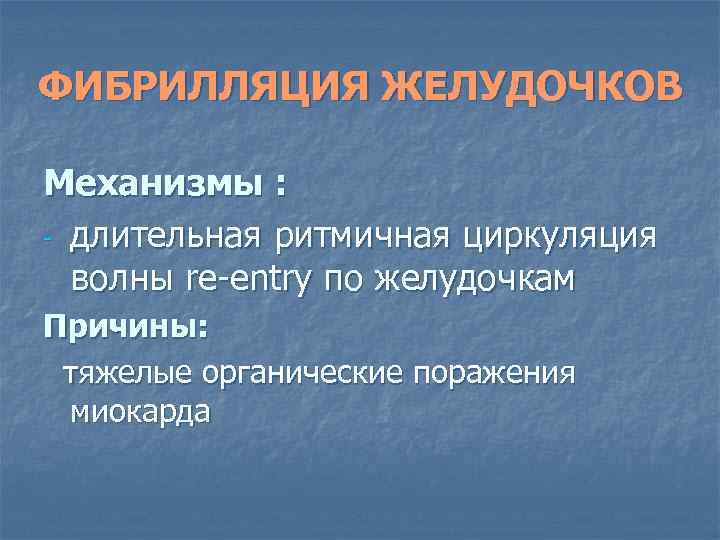 ФИБРИЛЛЯЦИЯ ЖЕЛУДОЧКОВ

Механизмы :

- длительная ритмичная циркуляция волны re-entry по желудочкам

Причины:

тяжелые органические поражения миокарда